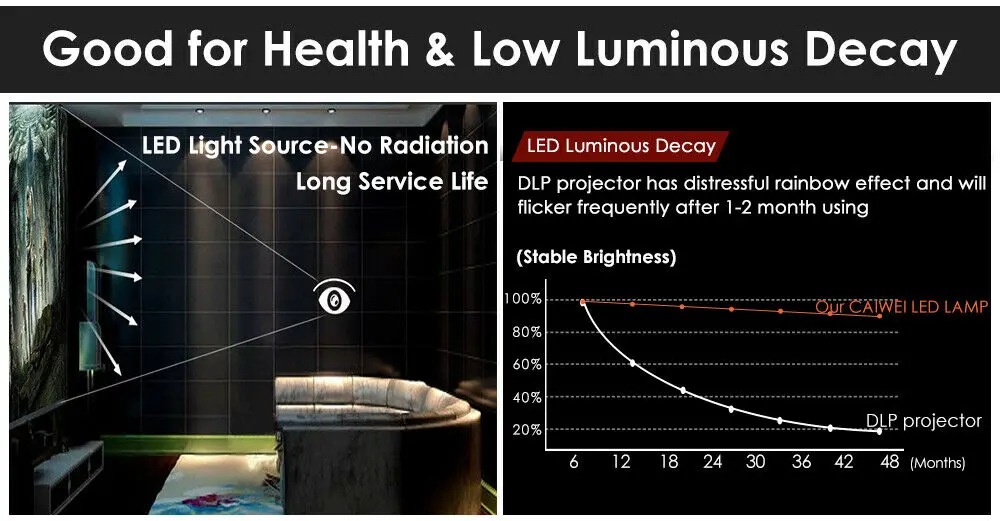 Good for Health & Low Luminous Decay

LED Light Source-No Radiation
Long Service Life

LED Luminous Decay

DLP projector has distressful rainbow effect and will flicker frequently after 1-2 month using

(Stable Brightness)

100%
80%
60%
40%
20%

Our CAIWEI LED LAMP

DLP projector

6 12 18 24 30 36 42 48 (Months)